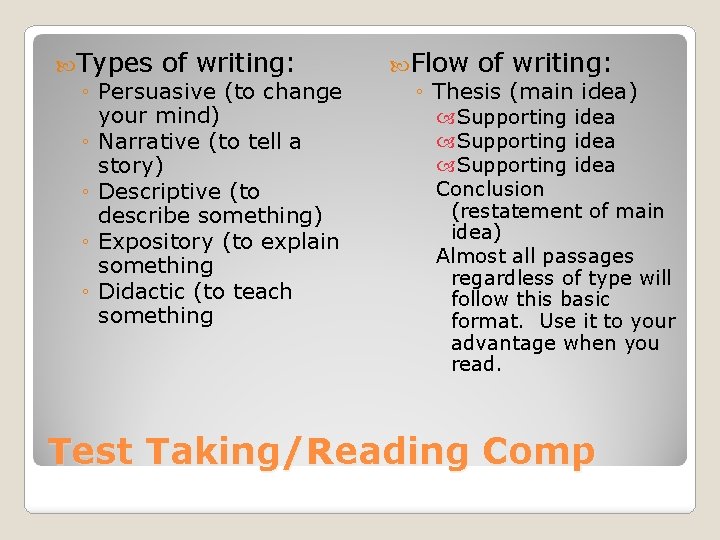 Types of writing:
◦ Persuasive (to change your mind)
◦ Narrative (to tell a story)
◦ Descriptive (to describe something)
◦ Expository (to explain something
◦ Didactic (to teach something

Flow of writing:
◦ Thesis (main idea)
Supporting idea
Supporting idea
Supporting idea
Conclusion (restatement of main idea)
Almost all passages regardless of type will follow this basic format. Use it to your advantage when you read.

Test Taking/Reading Comp